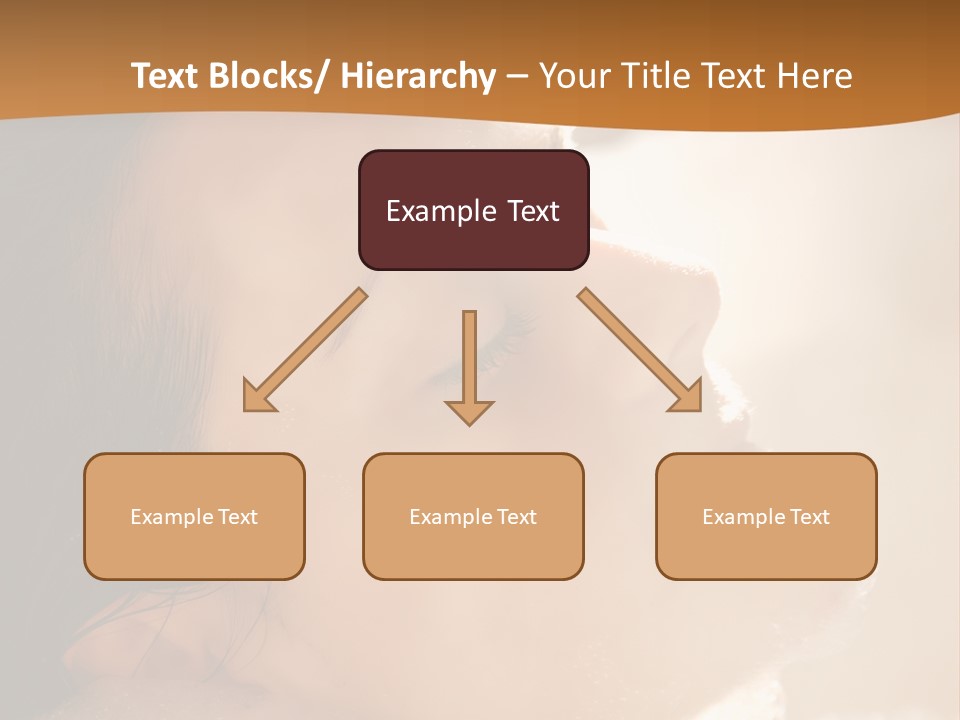 Text Blocks/ Hierarchy – Your Title Text Here

Example Text

Example Text

Example Text

Example Text